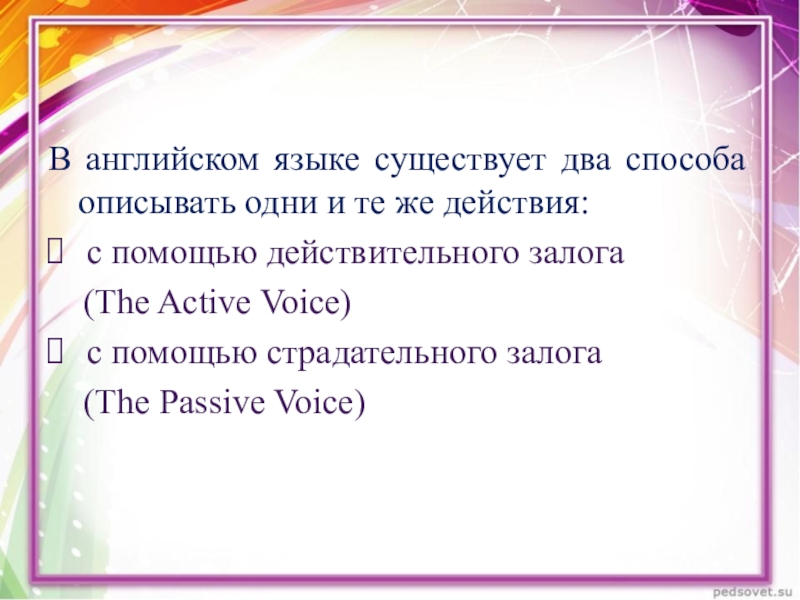 В английском языке существует два способа описывать одни и те же действия:

 с помощью действительного залога (The Active Voice)

 с помощью страдательного залога (The Passive Voice)

pedsovet.su